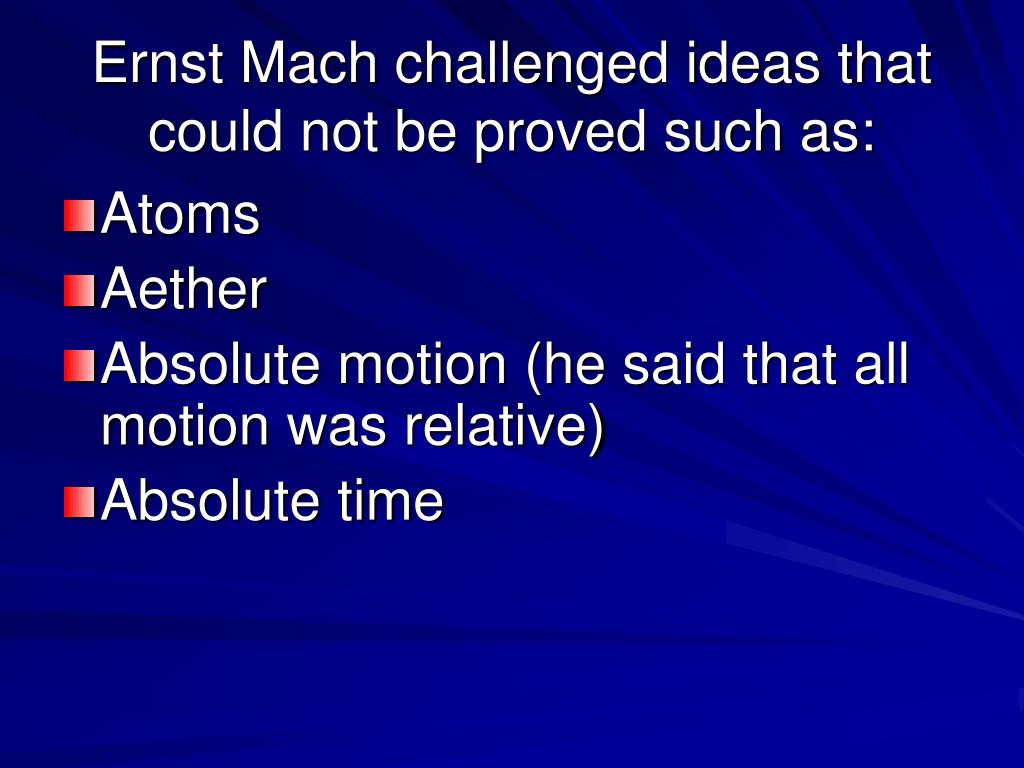 Ernst Mach challenged ideas that could not be proved such as:

Atoms

Aether

Absolute motion (he said that all motion was relative)

Absolute time